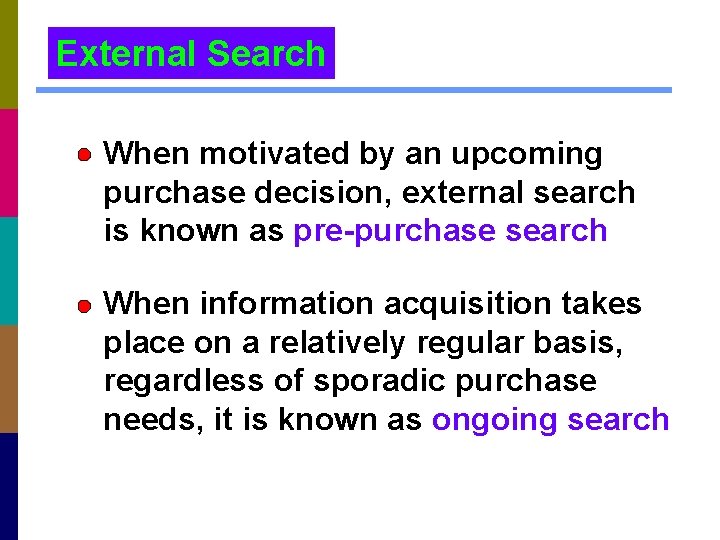 External Search

When motivated by an upcoming purchase decision, external search is known as pre-purchase search

When information acquisition takes place on a relatively regular basis, regardless of sporadic purchase needs, it is known as ongoing search